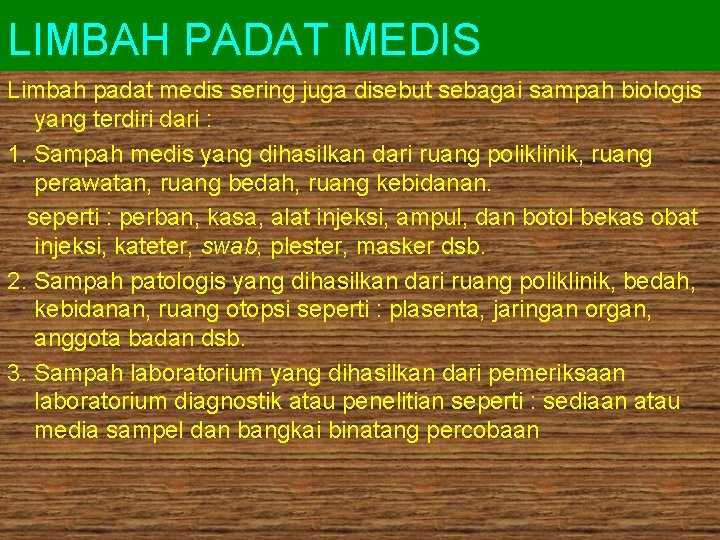 LIMBAH PADAT MEDIS

Limbah padat medis sering juga disebut sebagai sampah biologis yang terdiri dari :

1. Sampah medis yang dihasilkan dari ruang poliklinik, ruang perawatan, ruang bedah, ruang kebidanan.

seperti : perban, kasa, alat injeksi, ampul, dan botol bekas obat injeksi, kateter, swab, plester, masker dsb.

2. Sampah patologis yang dihasilkan dari ruang poliklinik, bedah, kebidanan, ruang otopsi seperti : plasenta, jaringan organ, anggota badan dsb.

3. Sampah laboratorium yang dihasilkan dari pemeriksaan laboratorium diagnostik atau penelitian seperti : sediaan atau media sampel dan bangkai binatang percobaan